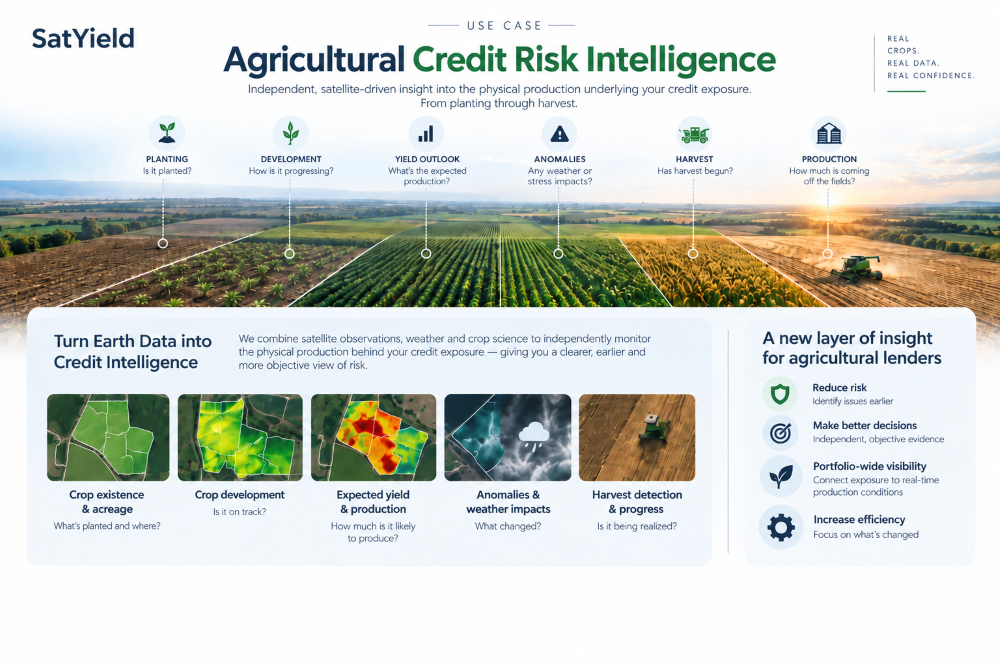 SatYield

USE CASE

Agricultural Credit Risk Intelligence

Independent, satellite-driven insight into the physical production underlying your credit exposure. From planting through harvest.

REAL
CROPS.
REAL DATA.
REAL CONFIDENCE.

PLANTING
Is it planted?

DEVELOPMENT
How is it progressing?

YIELD OUTLOOK
What's the expected production?

ANOMALIES
Any weather or stress impacts?

HARVEST
Has harvest begun?

PRODUCTION
How much is coming off the fields?

Turn Earth Data into Credit Intelligence

We combine satellite observations, weather and crop science to independently monitor the physical production behind your credit exposure — giving you a clearer, earlier and more objective view of risk.

Crop existence & acreage
What's planted and where?

Crop development
Is it on track?

Expected yield & production
How much is it likely to produce?

Anomalies & weather impacts
What changed?

Harvest detection & progress
Is it being realized?

A new layer of insight for agricultural lenders

Reduce risk
Identify issues earlier

Make better decisions
Independent, objective evidence

Portfolio-wide visibility
Connect exposure to real-time production conditions

Increase efficiency
Focus on what's changed